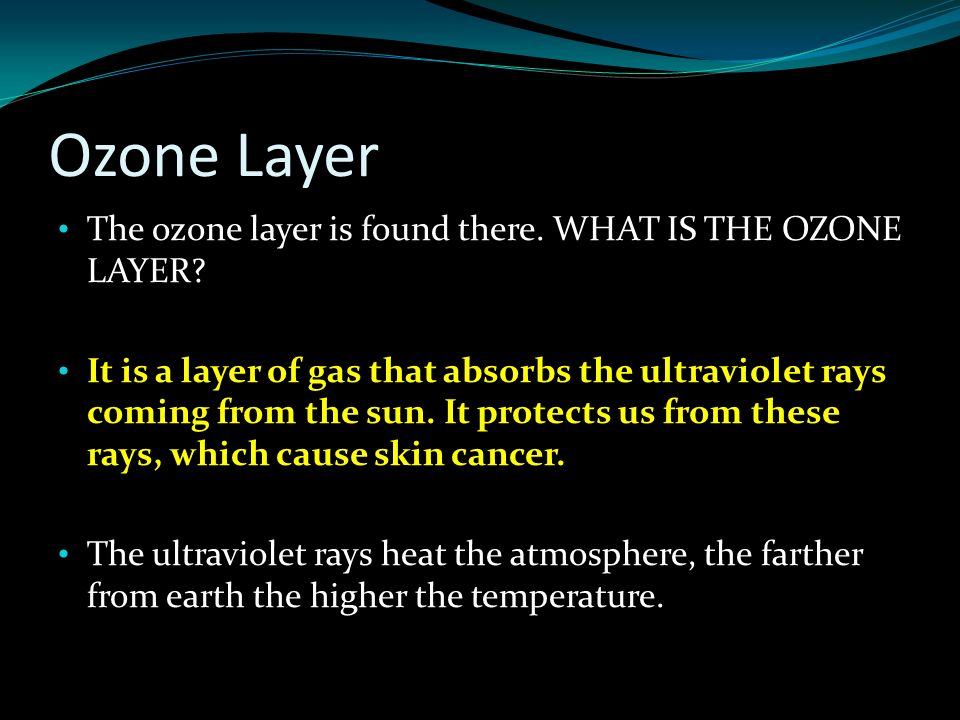 Ozone Layer

• The ozone layer is found there. WHAT IS THE OZONE LAYER?

• It is a layer of gas that absorbs the ultraviolet rays coming from the sun. It protects us from these rays, which cause skin cancer.

• The ultraviolet rays heat the atmosphere, the farther from earth the higher the temperature.